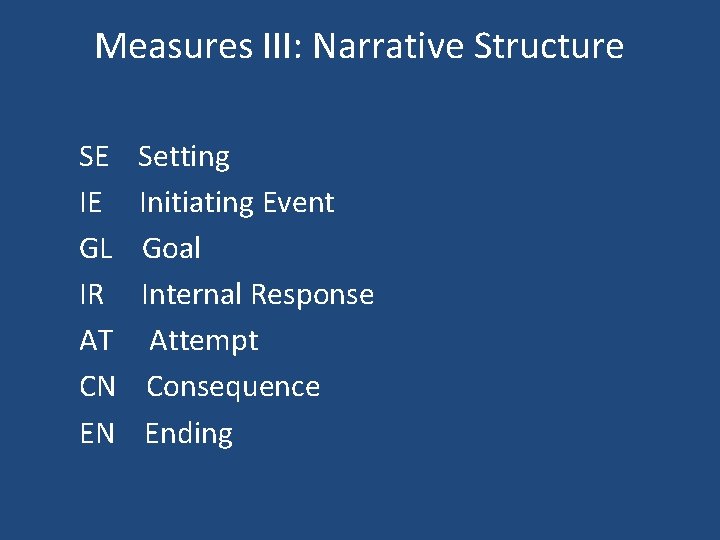 Measures III: Narrative Structure

SE Setting
IE Initiating Event
GL Goal
IR Internal Response
AT Attempt
CN Consequence
EN Ending